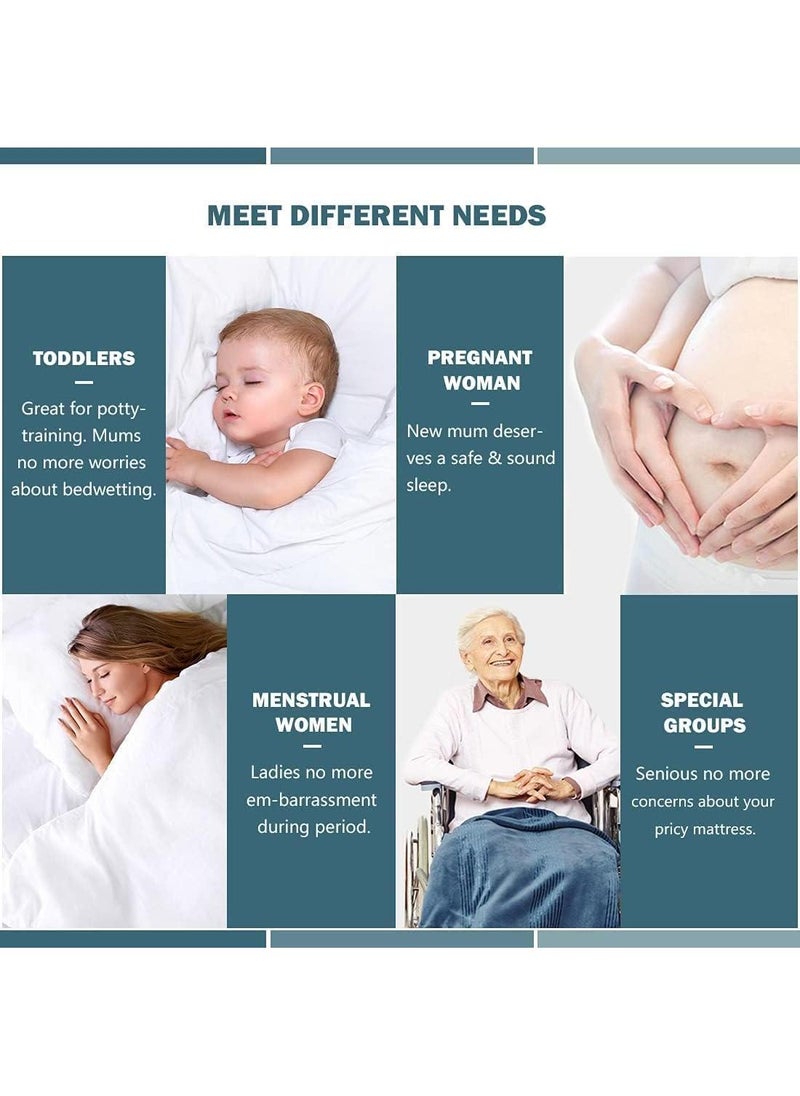 MEET DIFFERENT NEEDS

TODDLERS

Great for potty-training. Mums no more worries about bedwetting.

PREGNANT WOMAN

New mum deserves a safe & sound sleep.

MENSTRUAL WOMEN

Ladies no more em-barrassment during period.

SPECIAL GROUPS

Senious no more concerns about your pricy mattress.